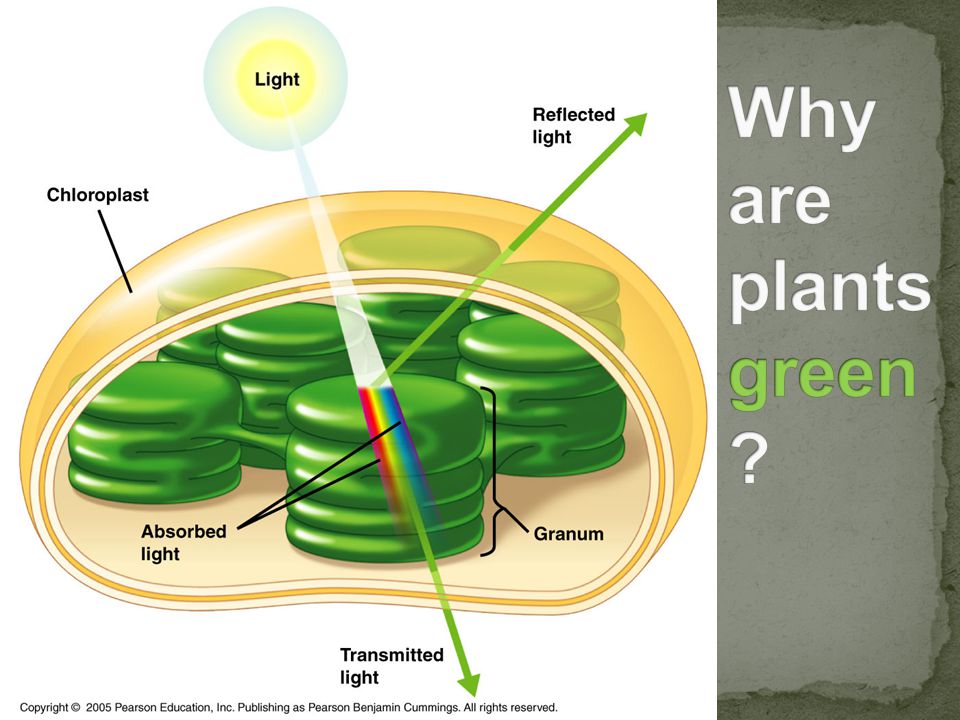 Light

Reflected light

Chloroplast

Absorbed light

Granum

Transmitted light

Copyright © 2005 Pearson Education, Inc. Publishing as Pearson Benjamin Cummings. All rights reserved.

Why are plants green ?